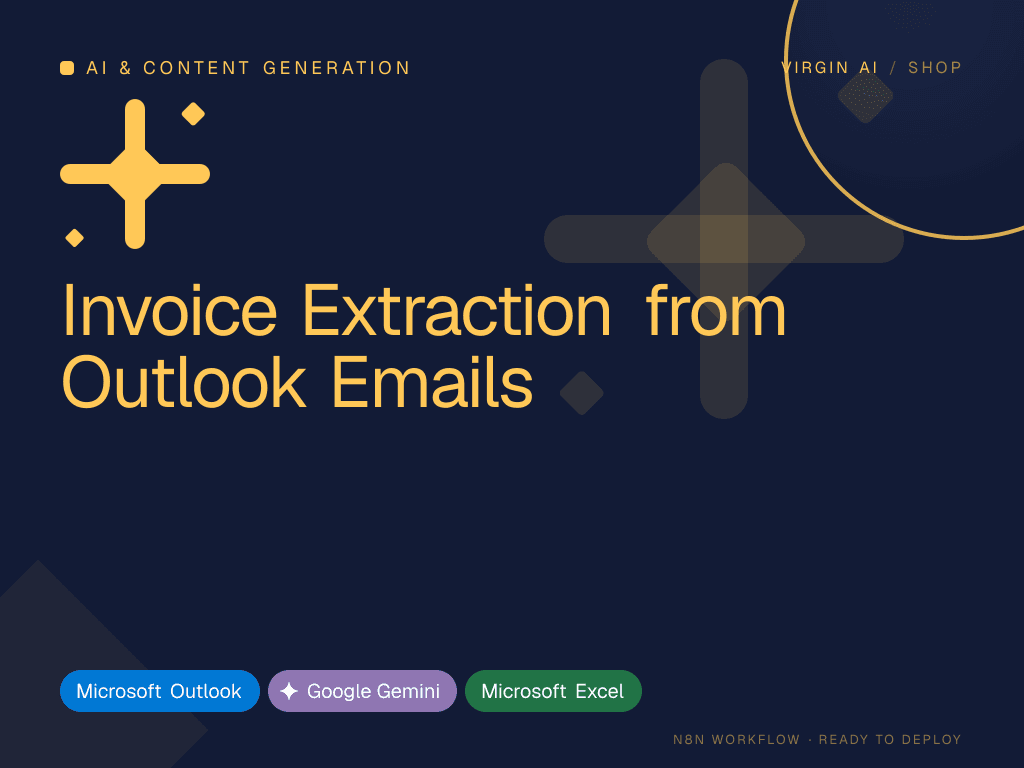 AI & CONTENT GENERATION

VIRGIN AI / SHOP

Invoice Extraction from Outlook Emails

Microsoft Outlook

Google Gemini

Microsoft Excel

N8N WORKFLOW · READY TO DEPLOY